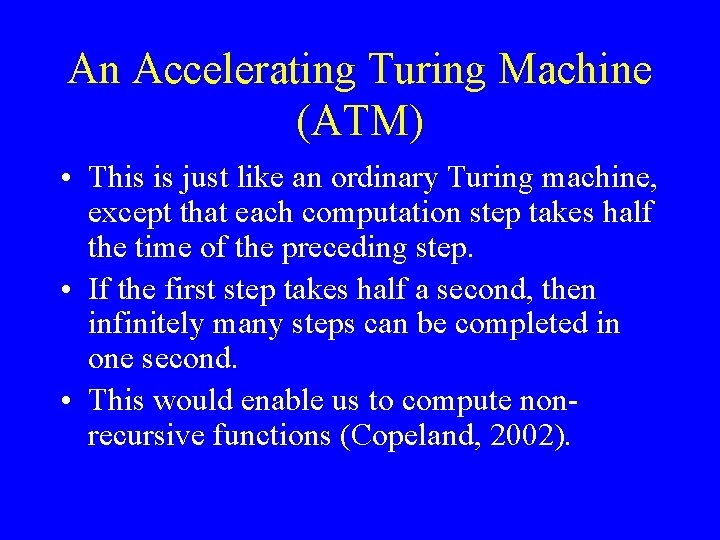 An Accelerating Turing Machine (ATM)

• This is just like an ordinary Turing machine, except that each computation step takes half the time of the preceding step.

• If the first step takes half a second, then infinitely many steps can be completed in one second.

• This would enable us to compute non-recursive functions (Copeland, 2002).